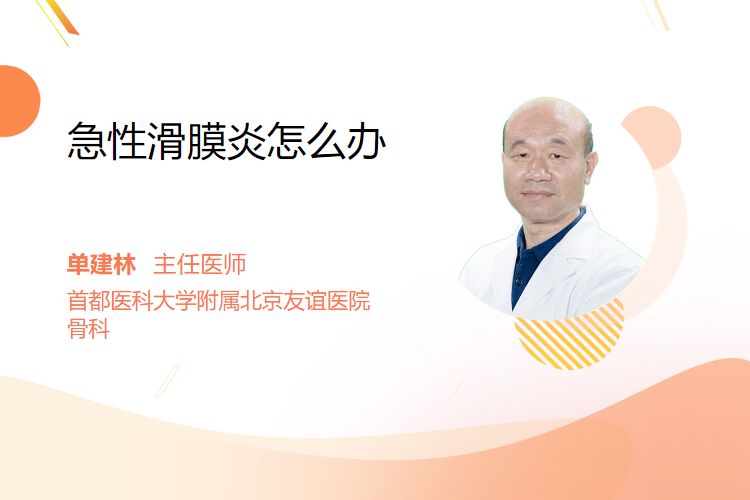 急性滑膜炎怎么办

单建林 主任医师
首都医科大学附属北京友谊医院
骨科